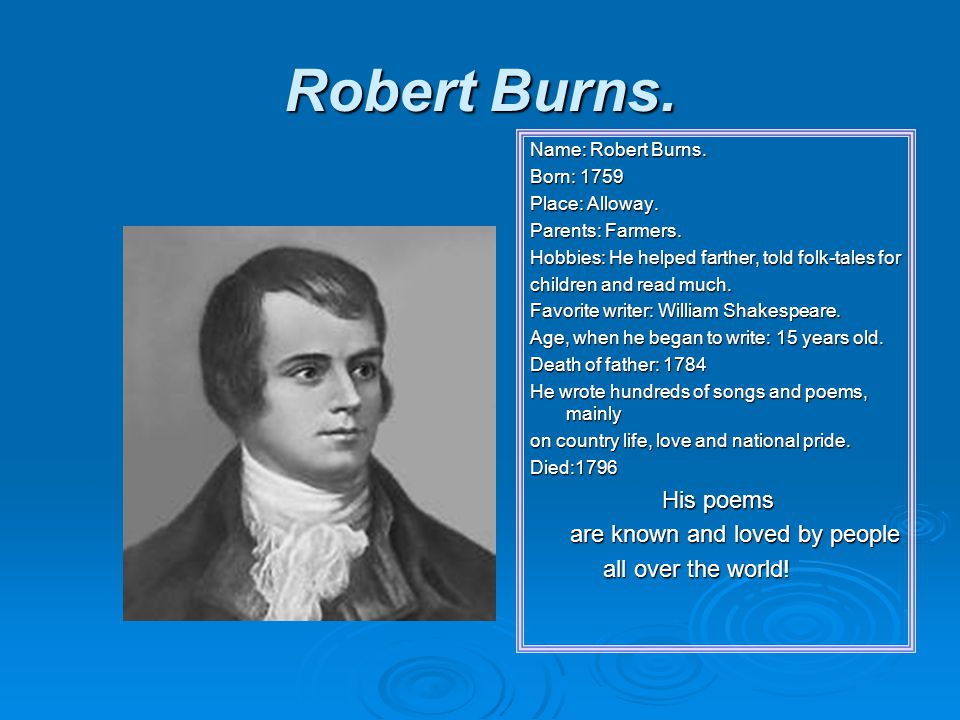 Robert Burns.

Name: Robert Burns.
Born: 1759
Place: Alloway.
Parents: Farmers.
Hobbies: He helped farther, told folk-tales for children and read much.
Favorite writer: William Shakespeare.
Age, when he began to write: 15 years old.
Death of father: 1784
He wrote hundreds of songs and poems, mainly on country life, love and national pride.
Died:1796

His poems
are known and loved by people
all over the world!